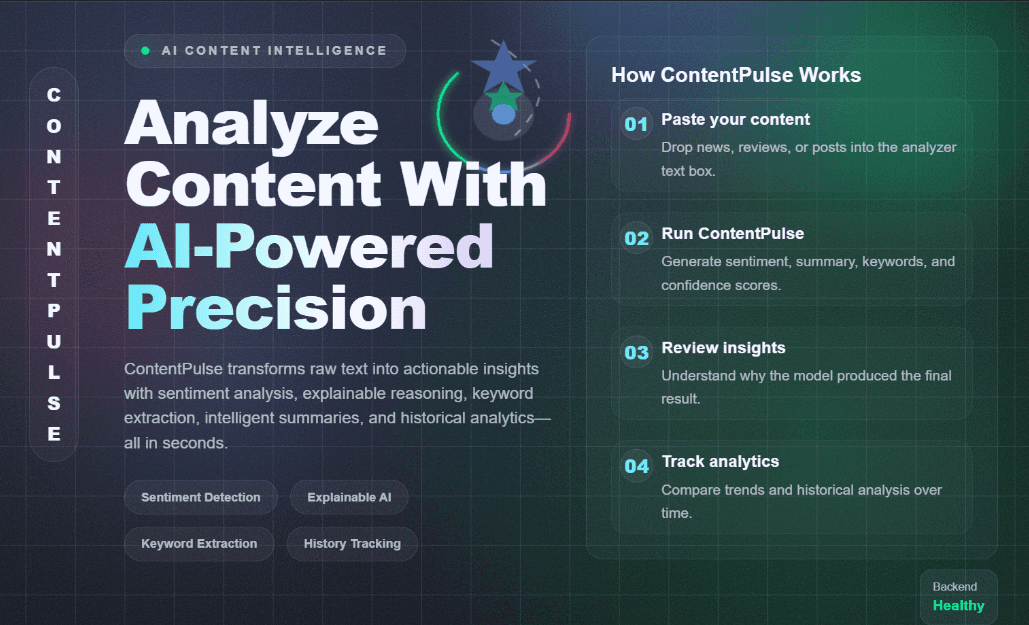 CONTENTPULSE

AI CONTENT INTELLIGENCE

Analyze Content With AI-Powered Precision

ContentPulse transforms raw text into actionable insights with sentiment analysis, explainable reasoning, keyword extraction, intelligent summaries, and historical analytics—all in seconds.

Sentiment Detection

Explainable AI

Keyword Extraction

History Tracking

How ContentPulse Works

01 Paste your content
Drop news, reviews, or posts into the analyzer text box.

02 Run ContentPulse
Generate sentiment, summary, keywords, and confidence scores.

03 Review insights
Understand why the model produced the final result.

04 Track analytics
Compare trends and historical analysis over time.

Backend
Healthy